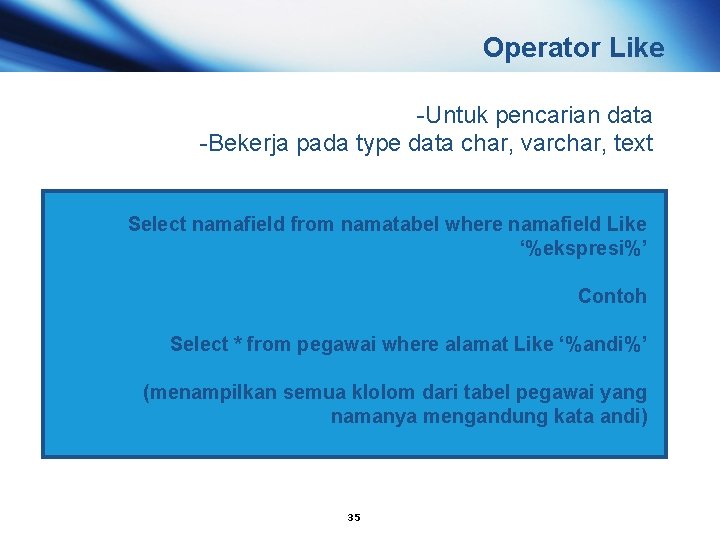 Operator Like

-Untuk pencarian data
-Bekerja pada type data char, varchar, text

Select namafield from namatabel where namafield Like ‘%ekspresi%’

Contoh

Select * from pegawai where alamat Like ‘%andi%’

(menampilkan semua klolom dari tabel pegawai yang namanya mengandung kata andi)

35